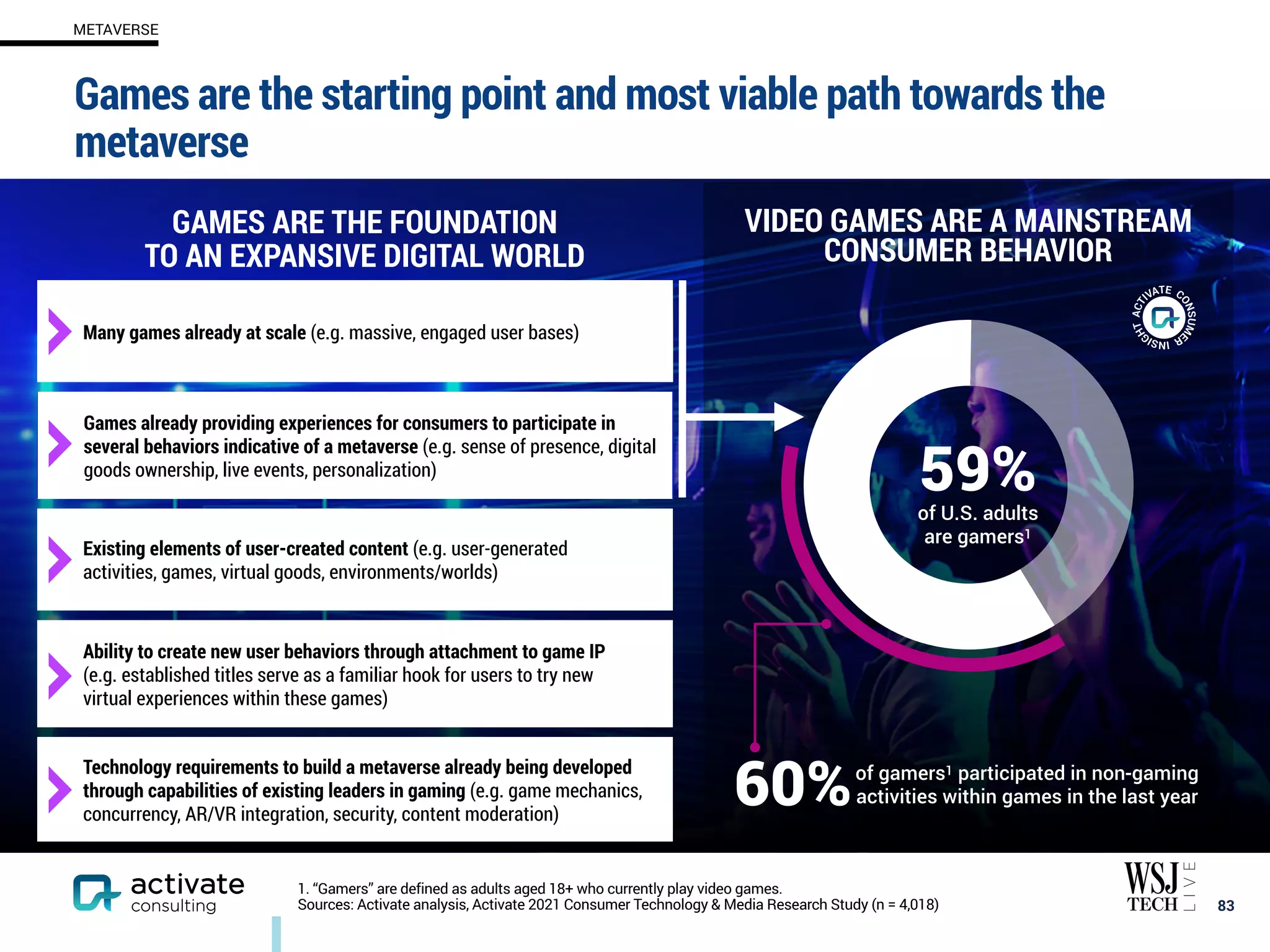 METAVERSE

Games are the starting point and most viable path towards the metaverse

GAMES ARE THE FOUNDATION TO AN EXPANSIVE DIGITAL WORLD

Many games already at scale (e.g. massive, engaged user bases)

Games already providing experiences for consumers to participate in several behaviors indicative of a metaverse (e.g. sense of presence, digital goods ownership, live events, personalization)

Existing elements of user-created content (e.g. user-generated activities, games, virtual goods, environments/worlds)

Ability to create new user behaviors through attachment to game IP (e.g. established titles serve as a familiar hook for users to try new virtual experiences within these games)

Technology requirements to build a metaverse already being developed through capabilities of existing leaders in gaming (e.g. game mechanics, concurrency, AR/VR integration, security, content moderation)

VIDEO GAMES ARE A MAINSTREAM CONSUMER BEHAVIOR

ACTIVATE CONSUMER INSIGHT

59%
of U.S. adults are gamers$^1$

60% of gamers$^1$ participated in non-gaming activities within games in the last year

activate consulting

1. "Gamers" are defined as adults aged 18+ who currently play video games.
Sources: Activate analysis, Activate 2021 Consumer Technology & Media Research Study (n = 4,018)

WSJ TECH LIVE

83